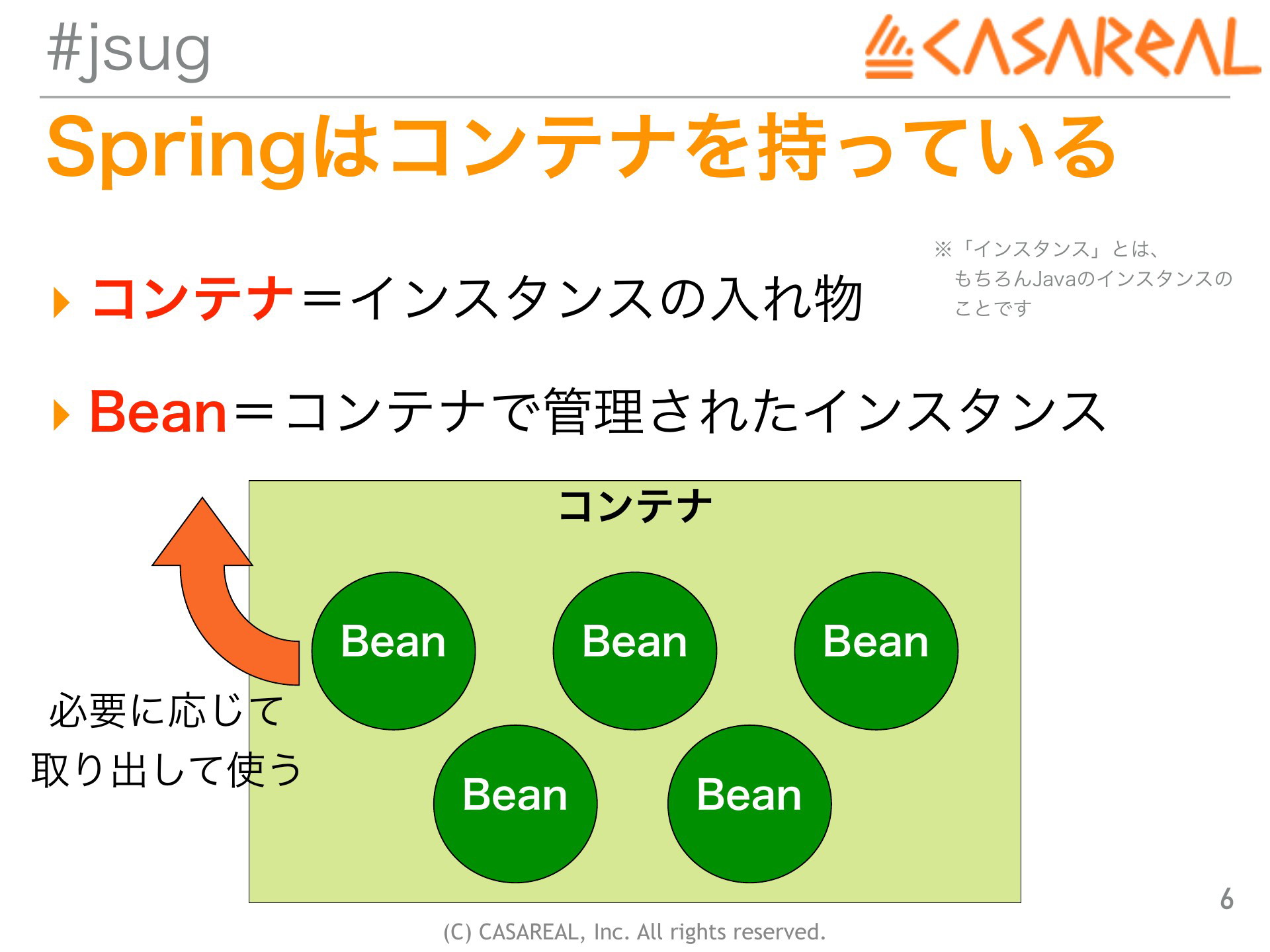 #jsug

CASAREAL

Springはコンテナを持っている

コンテナ＝インスタンスの入れ物

※「インスタンス」とは、もちろんJavaのインスタンスのことです

Bean＝コンテナで管理されたインスタンス

コンテナ

Bean

Bean

Bean

Bean

Bean

必要に応じて取り出して使う

6

(C) CASAREAL, Inc. All rights reserved.